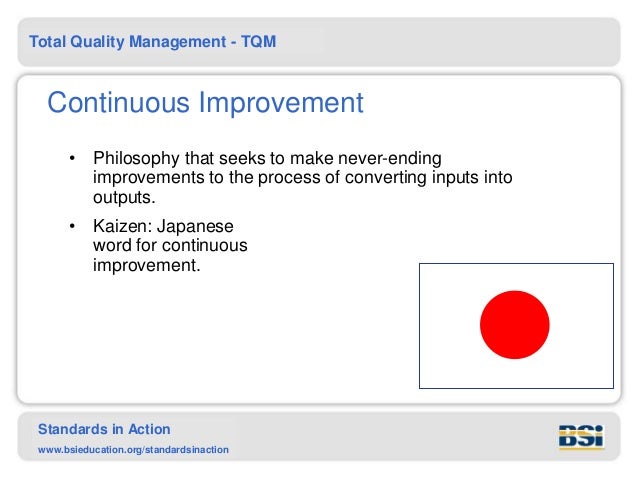 Total Quality Management - TQM

Continuous Improvement

• Philosophy that seeks to make never-ending improvements to the process of converting inputs into outputs.

• Kaizen: Japanese word for continuous improvement.

Standards in Action

www.bsieducation.org/standardsinaction

BSi